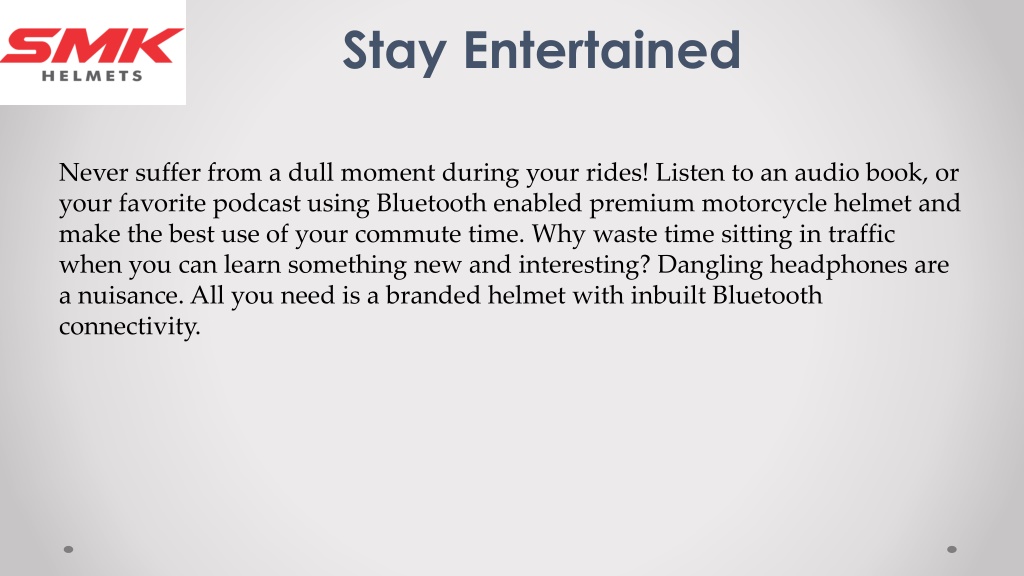 SMK
HELMETS

Stay Entertained

Never suffer from a dull moment during your rides! Listen to an audio book, or your favorite podcast using Bluetooth enabled premium motorcycle helmet and make the best use of your commute time. Why waste time sitting in traffic when you can learn something new and interesting? Dangling headphones are a nuisance. All you need is a branded helmet with inbuilt Bluetooth connectivity.